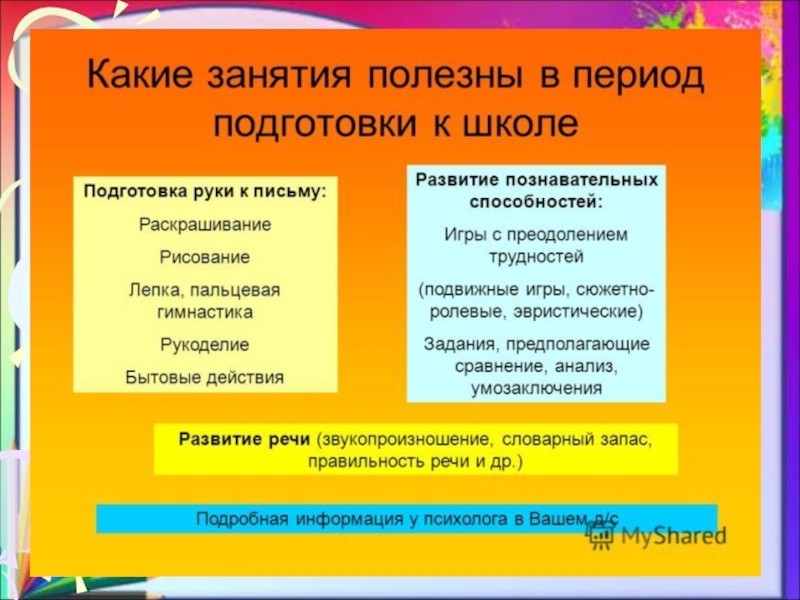 Какие занятия полезны в период подготовки к школе

Подготовка руки к письму:

Раскрашивание

Рисование

Лепка, пальцевая гимнастика

Рукоделие

Бытовые действия

Развитие познавательных способностей:

Игры с преодолением трудностей

(подвижные игры, сюжетно-ролевые, эвристические)

Задания, предполагающие сравнение, анализ, умозаключения

Развитие речи (звукопроизношение, словарный запас, правильность речи и др.)

Подробная информация у психолога в Вашем д/с

MyShared